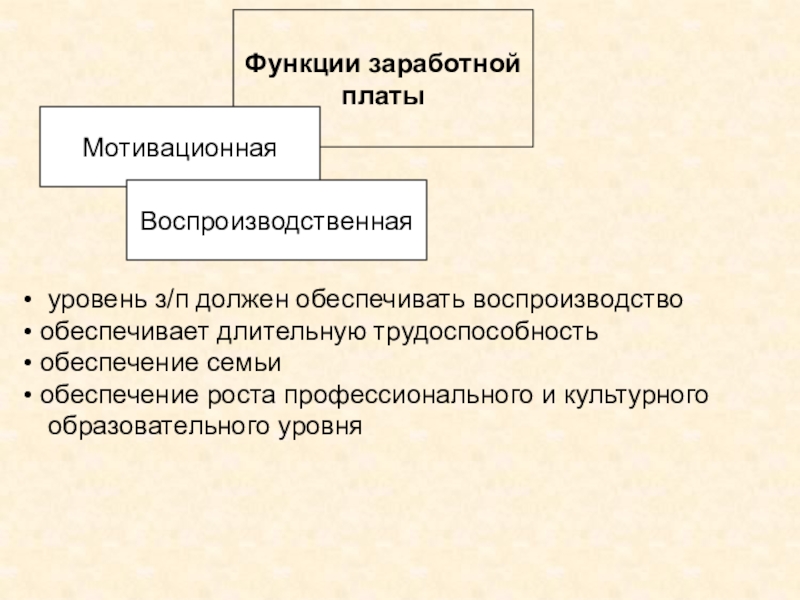 Функции заработной платы

Мотивационная

Воспроизводственная

• уровень з/п должен обеспечивать воспроизводство
• обеспечивает длительную трудоспособность
• обеспечение семьи
• обеспечение роста профессионального и культурного образовательного уровня